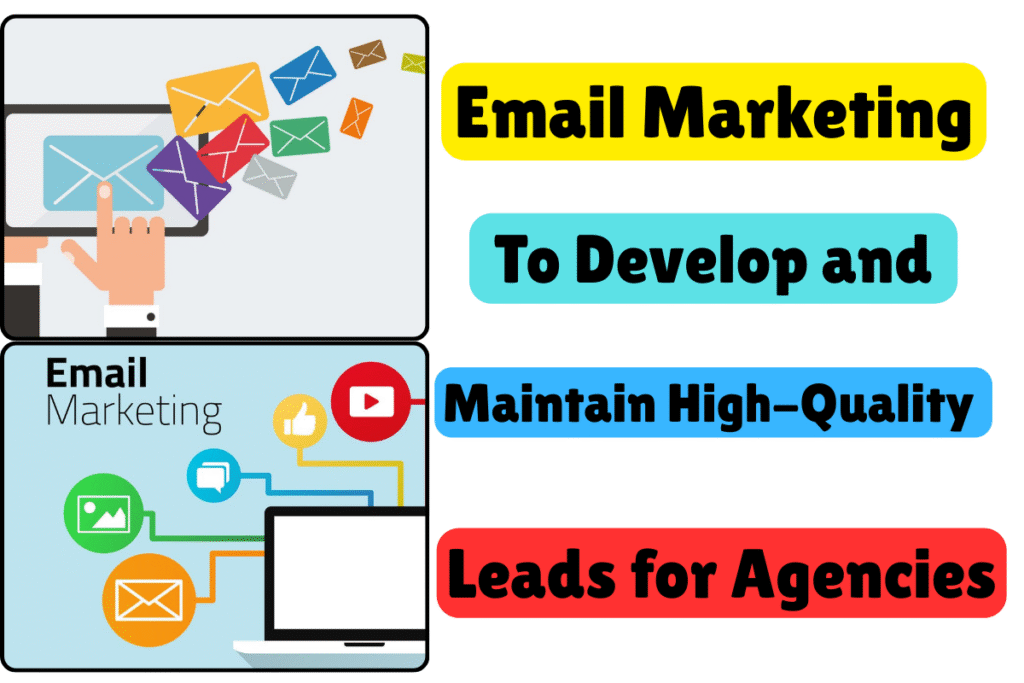 Email Marketing

Email Marketing

To Develop and

Maintain High-Quality

Leads for Agencies